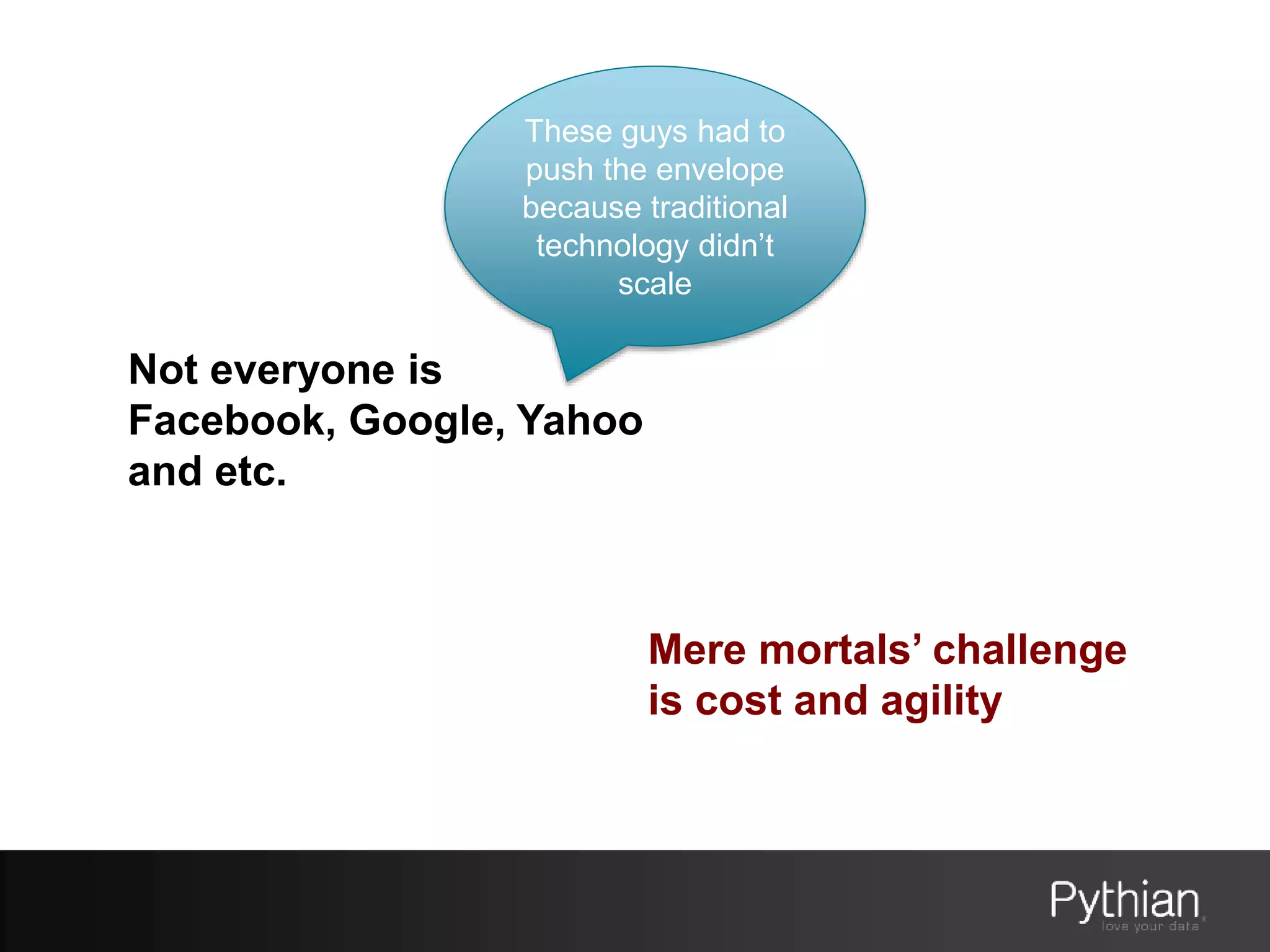 These guys had to push the envelope because traditional technology didn't scale

Not everyone is Facebook, Google, Yahoo and etc.

Mere mortals' challenge is cost and agility

Pythian
love your data